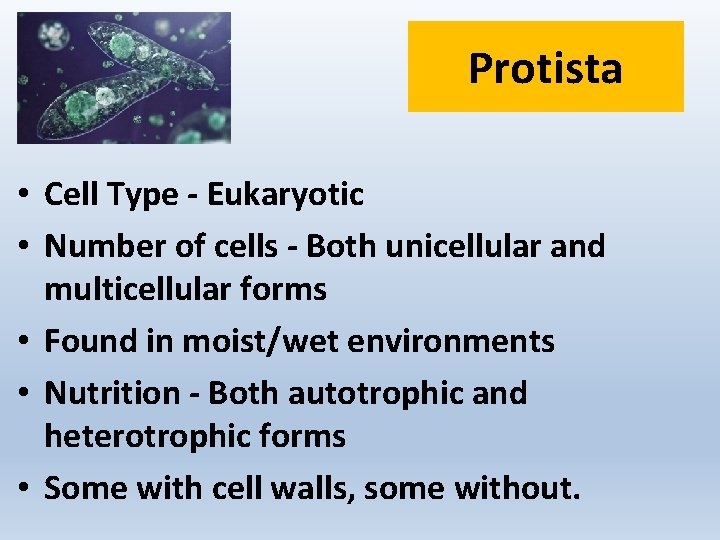 Protista

• Cell Type - Eukaryotic
• Number of cells - Both unicellular and multicellular forms
• Found in moist/wet environments
• Nutrition - Both autotrophic and heterotrophic forms
• Some with cell walls, some without.